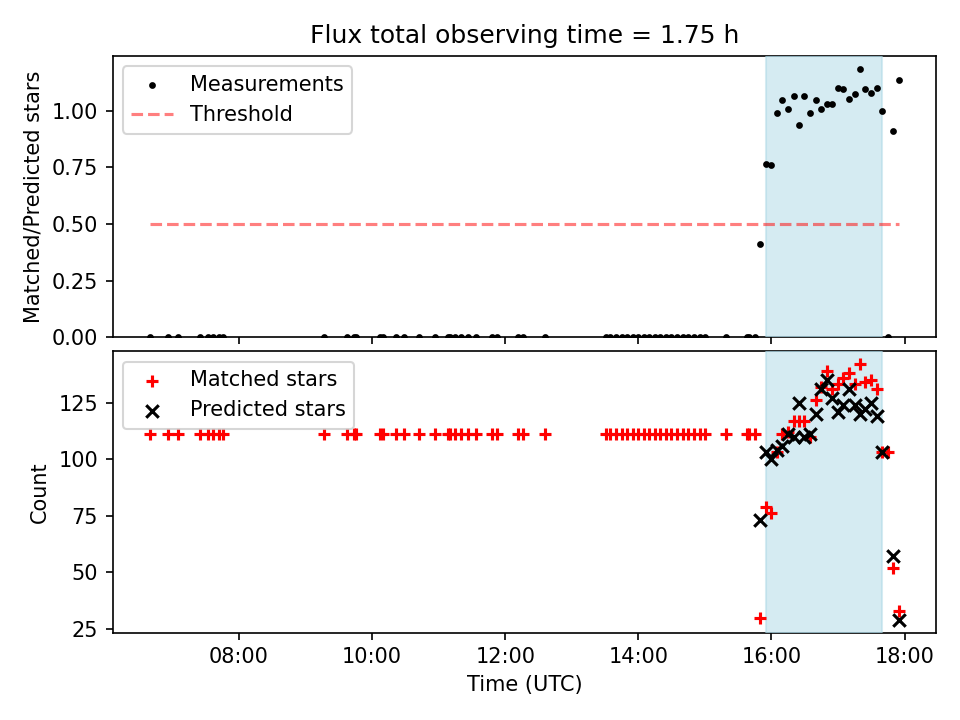 Flux total observing time = 1.75 h

Measurements
Threshold

Matched/Predicted stars

1.00
0.75
0.50
0.25
0.00

Matched stars
Predicted stars

Count

125
100
75
50
25

08:00
10:00
12:00
14:00
16:00
18:00

Time (UTC)